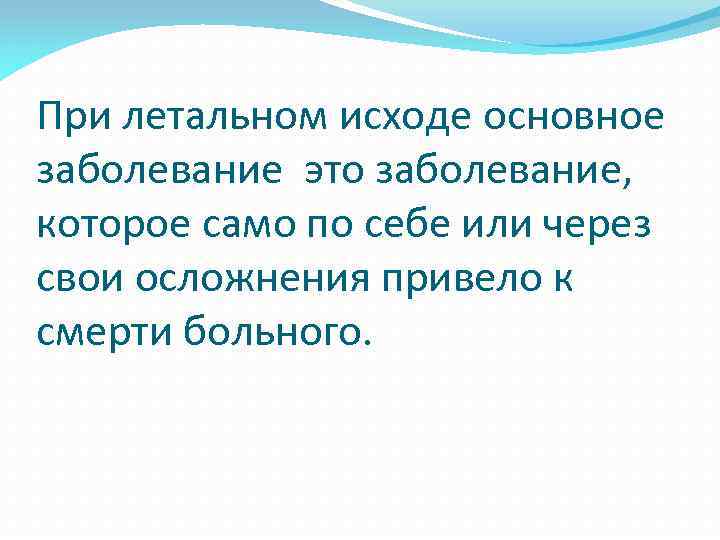 При летальном исходе основное заболевание  это заболевание, которое само по себе или через свои осложнения привело к смерти больного.